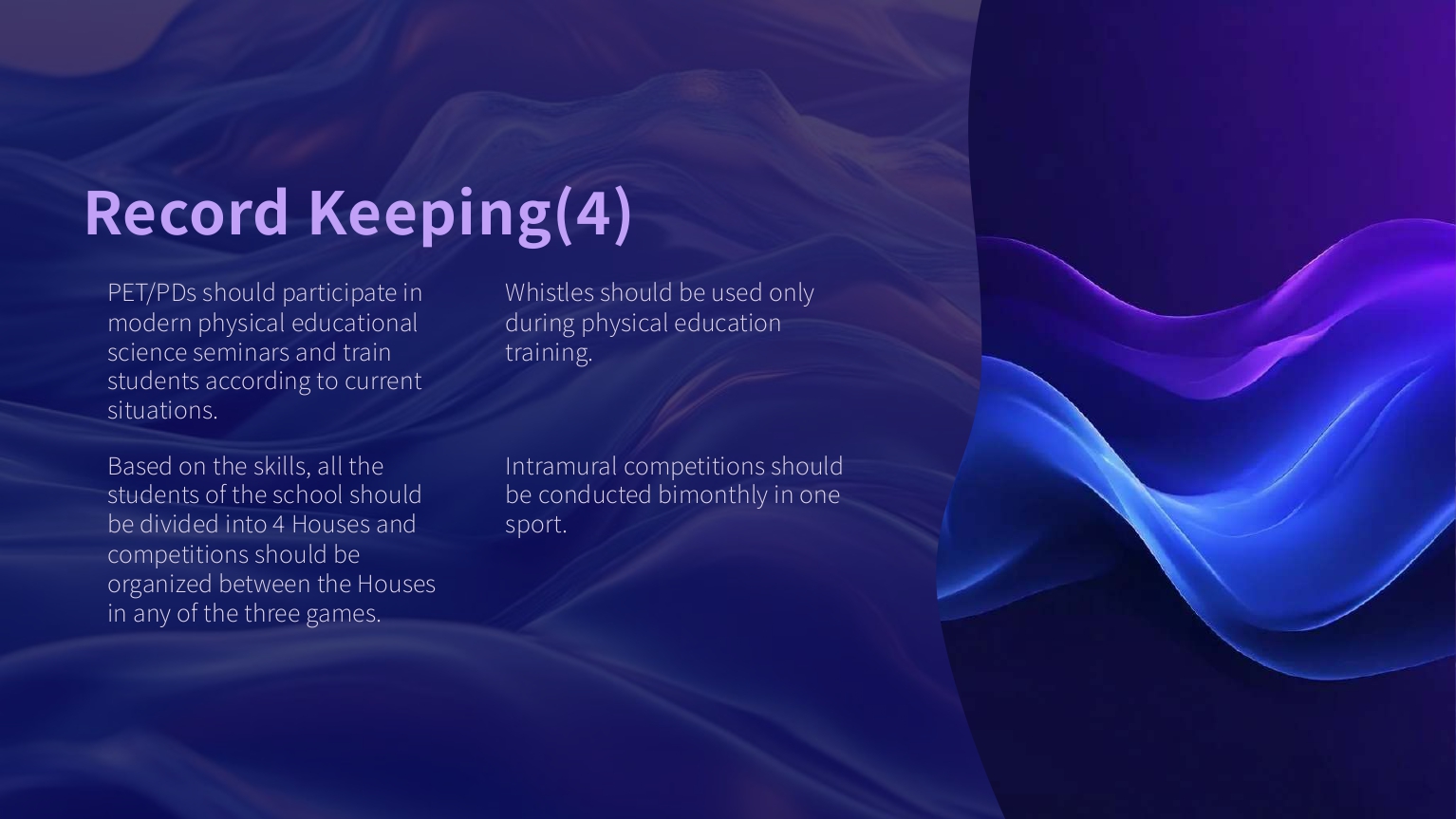 Record Keeping(4)

PET/PDs should participate in modern physical educational science seminars and train students according to current situations.

Based on the skills, all the students of the school should be divided into 4 Houses and competitions should be organized between the Houses in any of the three games.

Whistles should be used only during physical education training.

Intramural competitions should be conducted bimonthly in one sport.